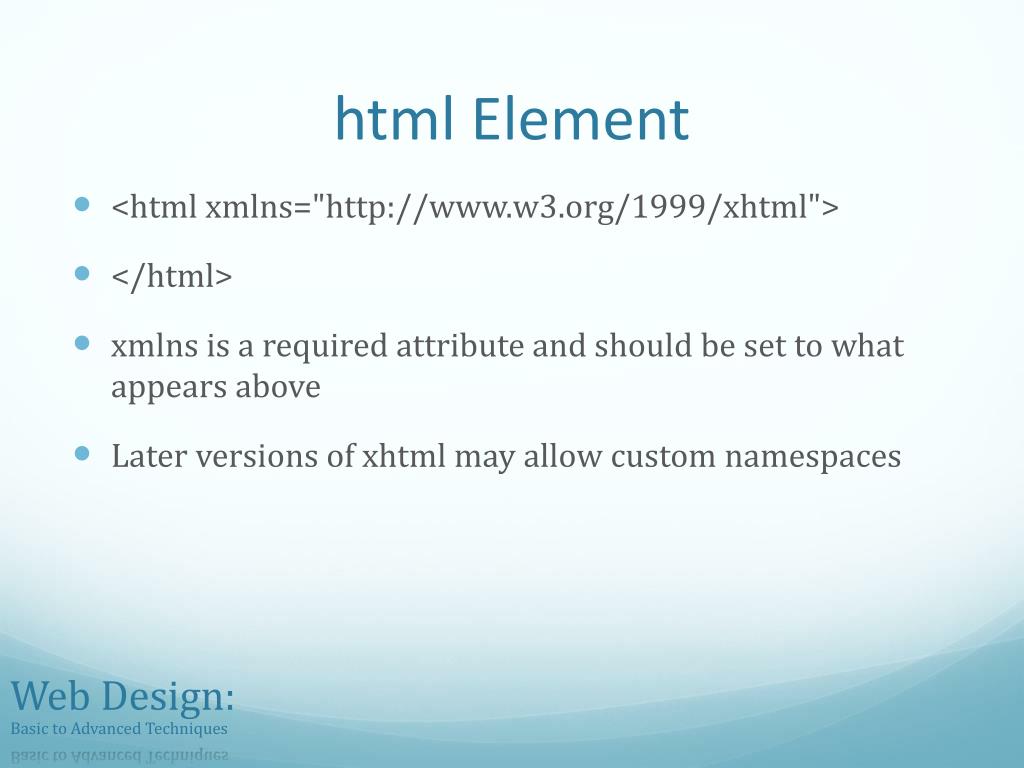 html Element

- <html xmlns="http://www.w3.org/1999/xhtml">
- </html>
- xmlns is a required attribute and should be set to what appears above
- Later versions of xhtml may allow custom namespaces

Web Design:
Basic to Advanced Techniques